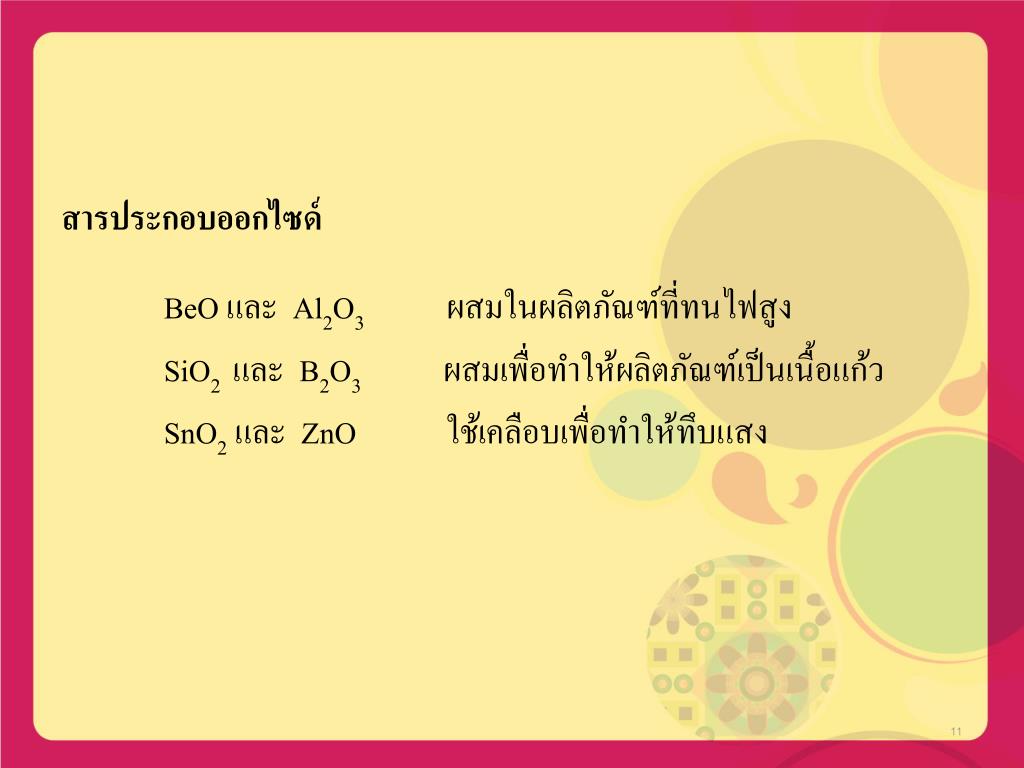 สารประกอบออกไซด์

$BeO$ และ $Al_2O_3$ ผสมในผลิตภัณฑ์ที่ทนไฟสูง

$SiO_2$ และ $B_2O_3$ ผสมเพื่อทำให้ผลิตภัณฑ์เป็นเนื้อแก้ว

$SnO_2$ และ $ZnO$ ใช้เคลือบเพื่อทำให้ทึบแสง

11